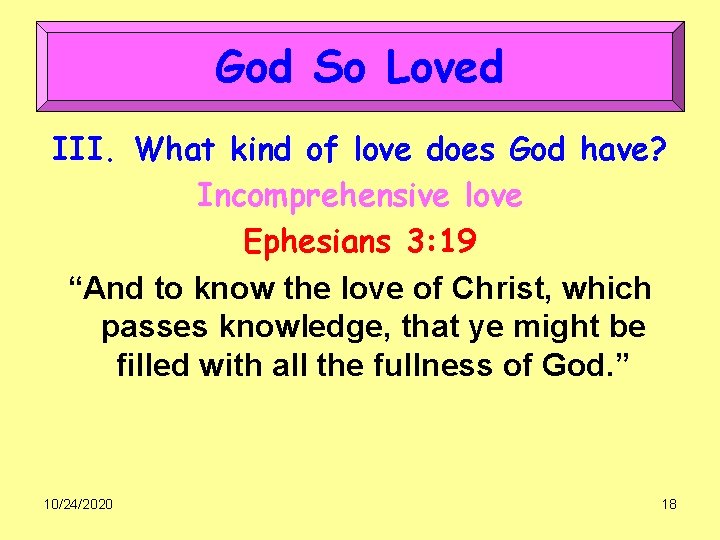 God So Loved

III. What kind of love does God have?

Incomprehensive love

Ephesians 3:19

“And to know the love of Christ, which passes knowledge, that ye might be filled with all the fullness of God.”

10/24/2020

18